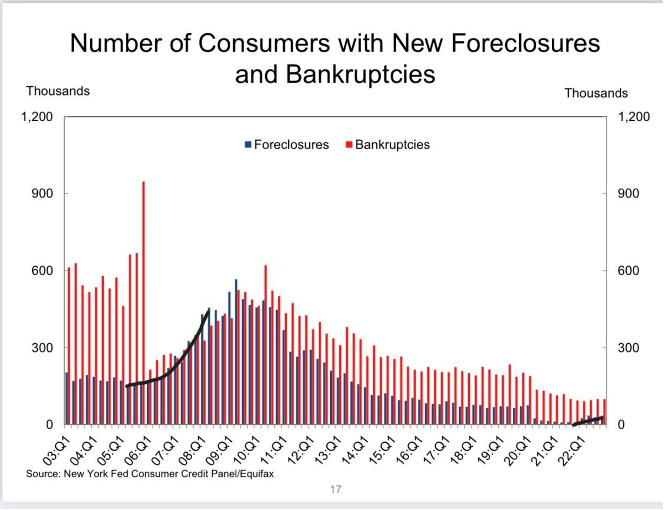 Number of Consumers with New Foreclosures and Bankruptcies

Thousands

Thousands

1,200
900
600
300
0

1,200
900
600
300
0

Foreclosures Bankruptcies

03:Q1 04:Q1 05:Q1 06:Q1 07:Q1 08:Q1 09:Q1 10:Q1 11:Q1 12:Q1 13:Q1 14:Q1 15:Q1 16:Q1 17:Q1 18:Q1 19:Q1 20:Q1 21:Q1 22:Q1

Source: New York Fed Consumer Credit Panel/Equifax

17